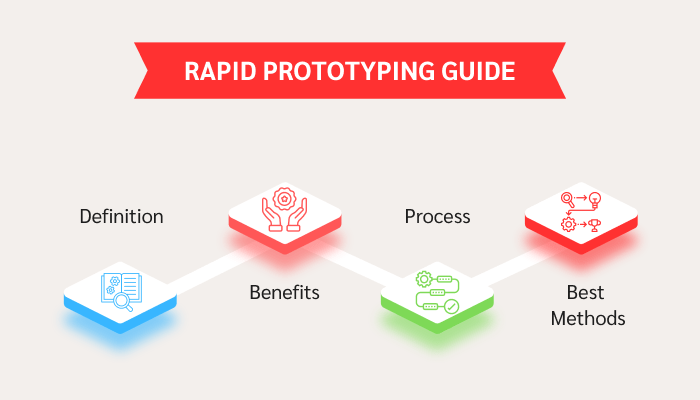 RAPID PROTOTYPING GUIDE

Definition

Benefits

Process

Best Methods